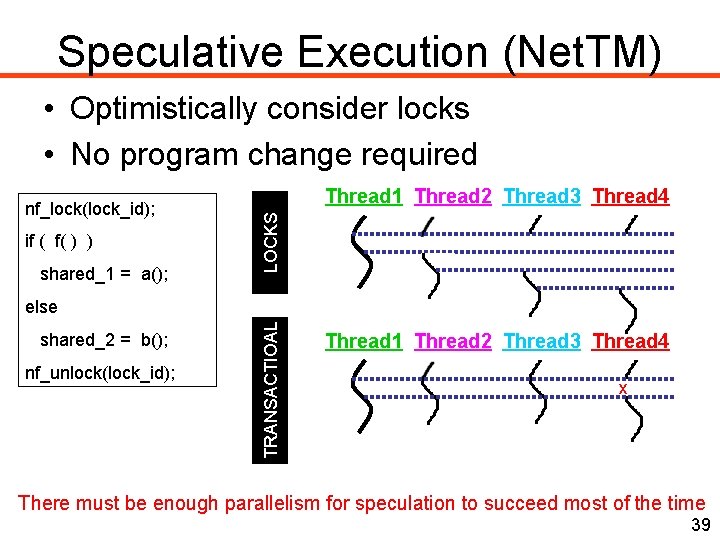 Speculative Execution (NetTM)

• Optimistically consider locks
• No program change required

nf_lock(lock_id);
if ( f( ) )
  shared_1 = a();
else
  shared_2 = b();
nf_unlock(lock_id);

LOCKS

Thread1 Thread2 Thread3 Thread4

TRANSACTIOAL

Thread1 Thread2 Thread3 Thread4

x

There must be enough parallelism for speculation to succeed most of the time

39